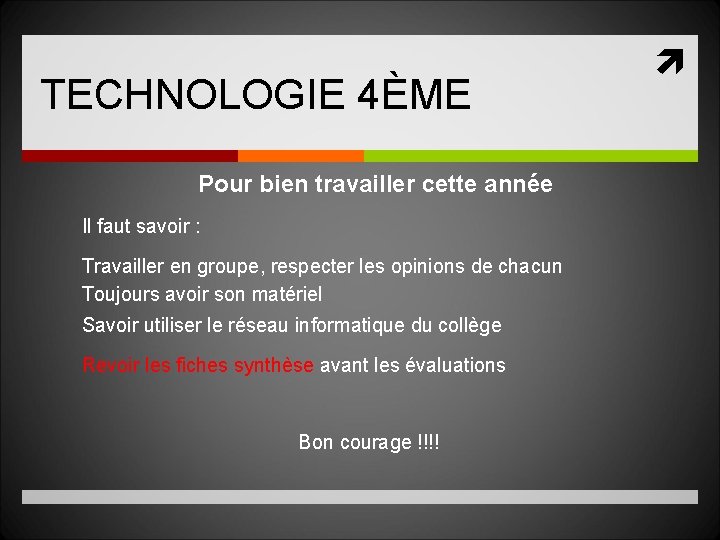 TECHNOLOGIE 4ÈME

Pour bien travailler cette année

Il faut savoir :

Travailler en groupe, respecter les opinions de chacun
Toujours avoir son matériel
Savoir utiliser le réseau informatique du collège

Revoir les fiches synthèse avant les évaluations

Bon courage !!!!